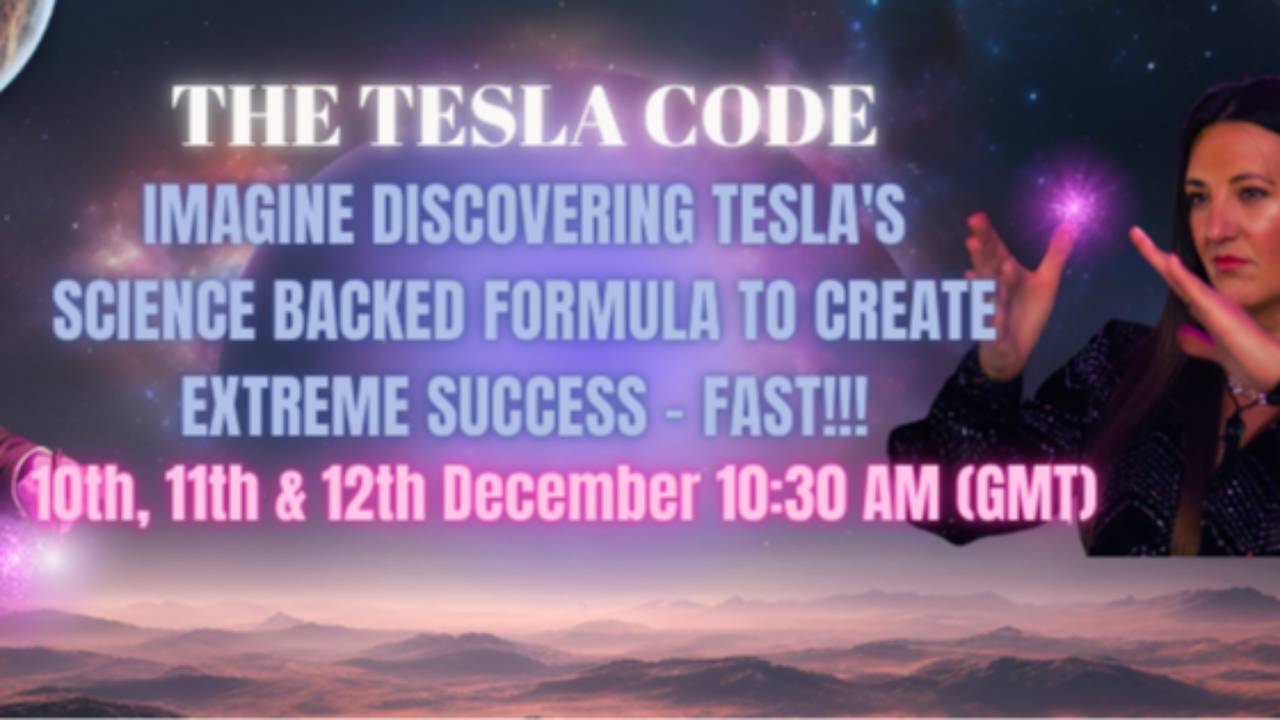 THE TESLA CODE

IMAGINE DISCOVERING TESLA'S SCIENCE BACKED FORMULA TO CREATE EXTREME SUCCESS - FAST!!!

10th, 11th & 12th December 10:30 AM (GMT)